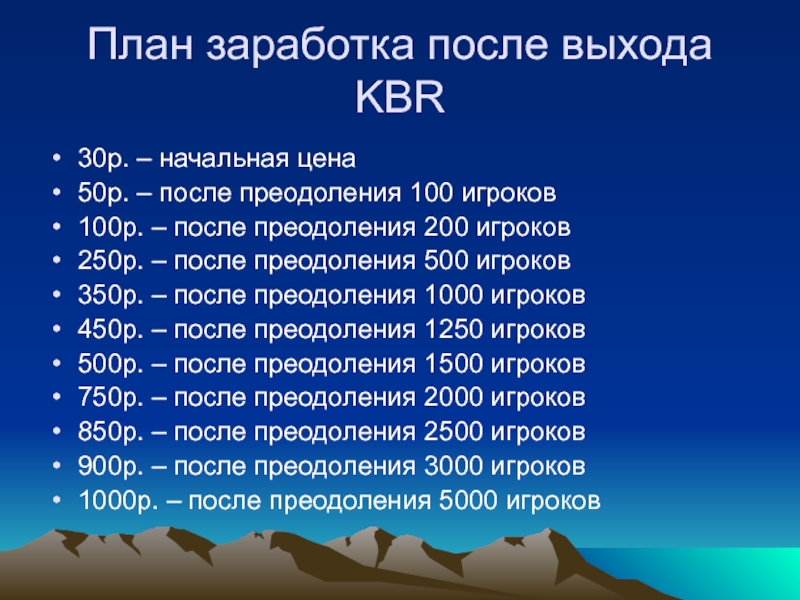 План заработка после выхода KBR

• 30р. – начальная цена
• 50р. – после преодоления 100 игроков
• 100р. – после преодоления 200 игроков
• 250р. – после преодоления 500 игроков
• 350р. – после преодоления 1000 игроков
• 450р. – после преодоления 1250 игроков
• 500р. – после преодоления 1500 игроков
• 750р. – после преодоления 2000 игроков
• 850р. – после преодоления 2500 игроков
• 900р. – после преодоления 3000 игроков
• 1000р. – после преодоления 5000 игроков